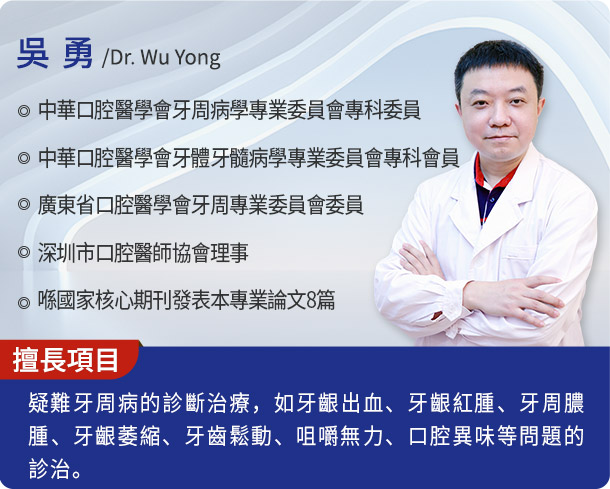 吳 勇 /Dr. Wu Yong

◎ 中華口腔醫學會牙周病學專業委員會專科委員

◎ 中華口腔醫學會牙體牙髓病學專業委員會專科會員

◎ 廣東省口腔醫學會牙周專業委員會委員

◎ 深圳市口腔醫師協會理事

◎ 喺國家核心期刊發表本專業論文8篇

擅長項目

疑難牙周病的診斷治療，如牙齦出血、牙齦紅腫、牙周膿腫、牙齦萎縮、牙齒鬆動、咀嚼無力、口腔異味等問題的診治。